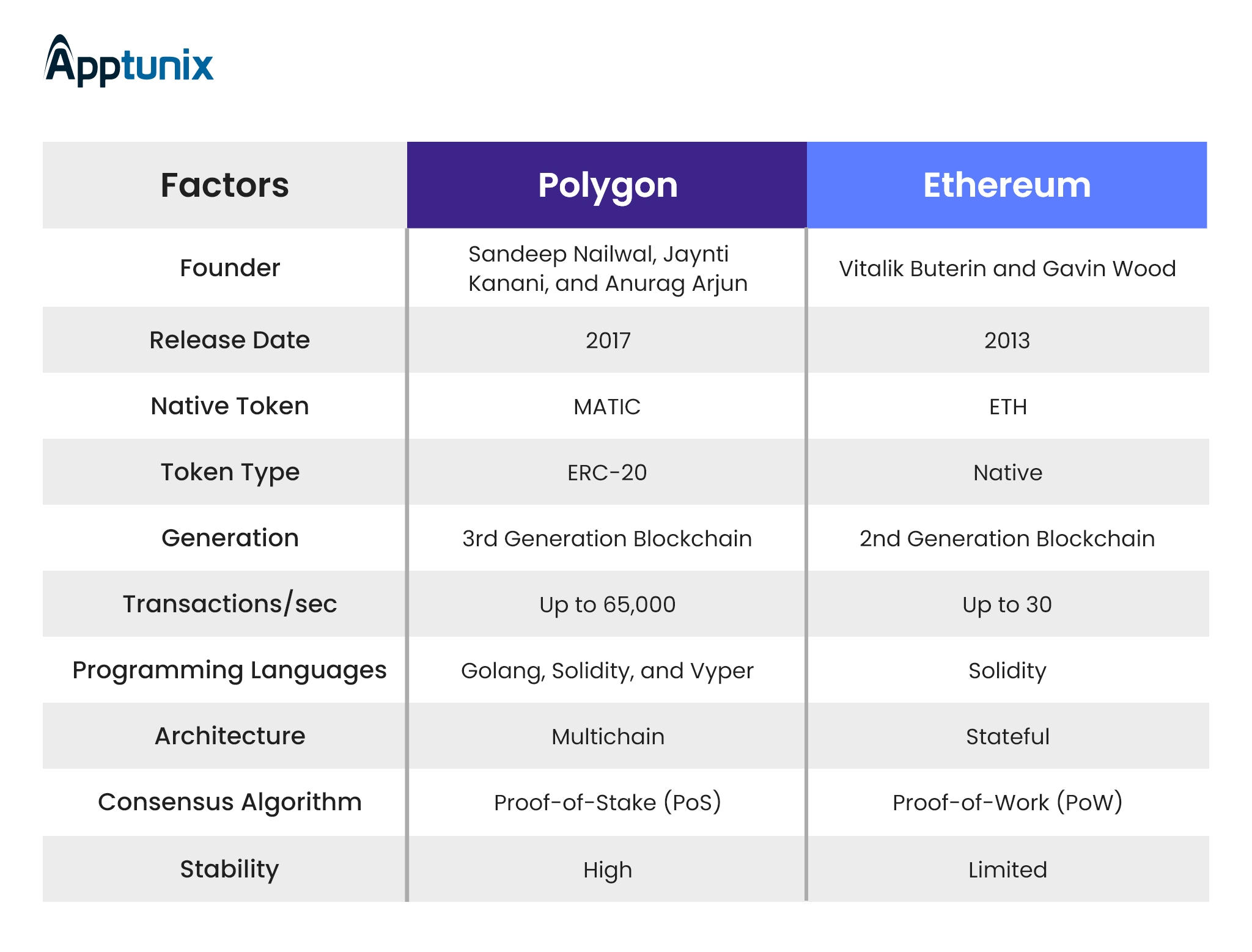 Apptunix

| Factors | Polygon | Ethereum |
|---|---|---|
| Founder | Sandeep Nailwal, Jaynti Kanani, and Anurag Arjun | Vitalik Buterin and Gavin Wood |
| Release Date | 2017 | 2013 |
| Native Token | MATIC | ETH |
| Token Type | ERC-20 | Native |
| Generation | 3rd Generation Blockchain | 2nd Generation Blockchain |
| Transactions/sec | Up to 65,000 | Up to 30 |
| Programming Languages | Golang, Solidity, and Vyper | Solidity |
| Architecture | Multichain | Stateful |
| Consensus Algorithm | Proof-of-Stake (PoS) | Proof-of-Work (PoW) |
| Stability | High | Limited |